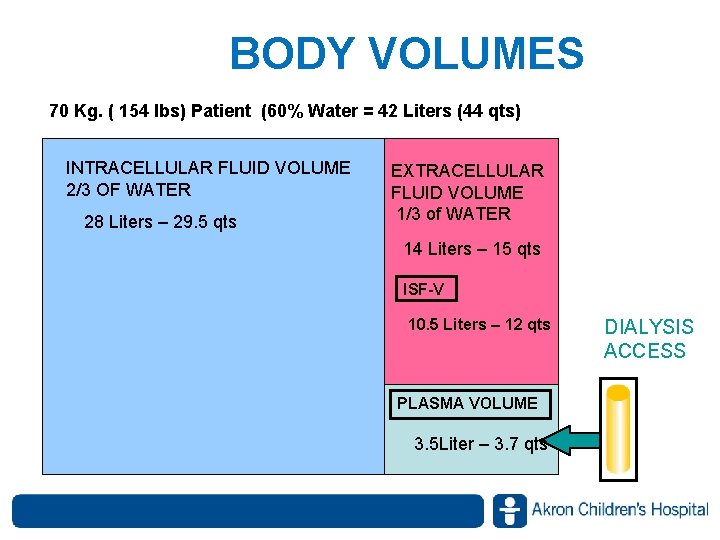 BODY VOLUMES

70 Kg. ( 154 lbs) Patient (60% Water = 42 Liters (44 qts)

INTRACELLULAR FLUID VOLUME 2/3 OF WATER

28 Liters – 29.5 qts

EXTRACELLULAR FLUID VOLUME 1/3 of WATER

14 Liters – 15 qts

ISF-V

10.5 Liters – 12 qts

PLASMA VOLUME

3.5Liter – 3.7 qts

DIALYSIS ACCESS

Akron Children's Hospital